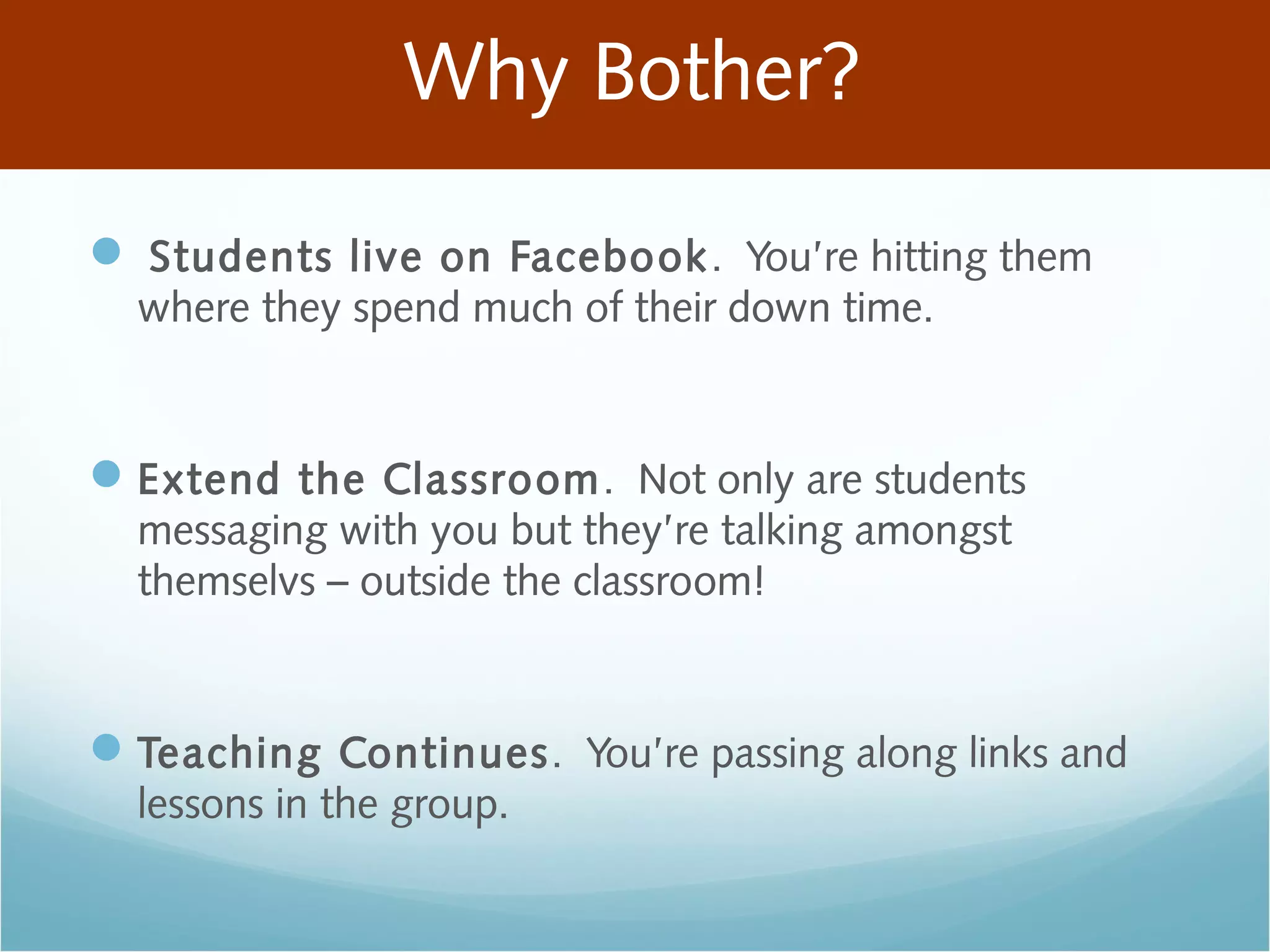 Why Bother?

Students live on Facebook. You're hitting them where they spend much of their down time.

Extend the Classroom. Not only are students messaging with you but they're talking amongst themselvs – outside the classroom!

Teaching Continues. You're passing along links and lessons in the group.